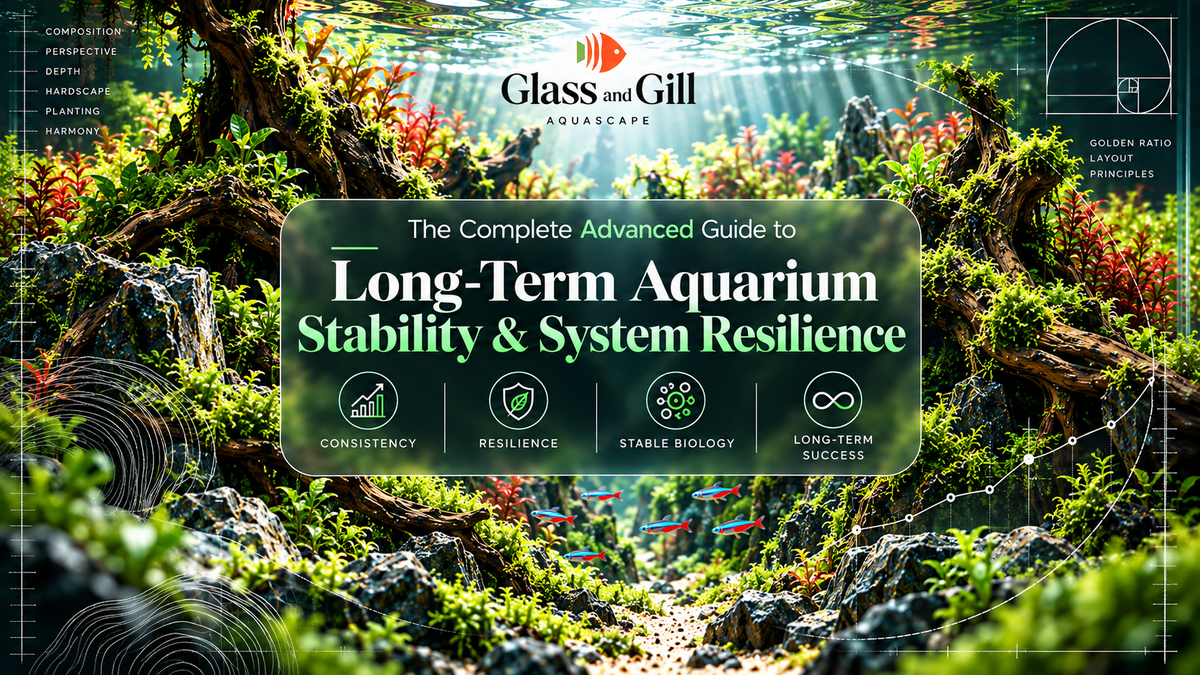 COMPOSITION
PERSPECTIVE
DEPTH
HARDSCAPE
PLANTING
HARMONY

Glass and Gill
AQUASCAPE

GOLDEN RATIO
LAYOUT
PRINCIPLES

The Complete Advanced Guide to
Long-Term Aquarium
Stability & System Resilience

CONSISTENCY
RESILIENCE
STABLE BIOLOGY
LONG-TERM SUCCESS